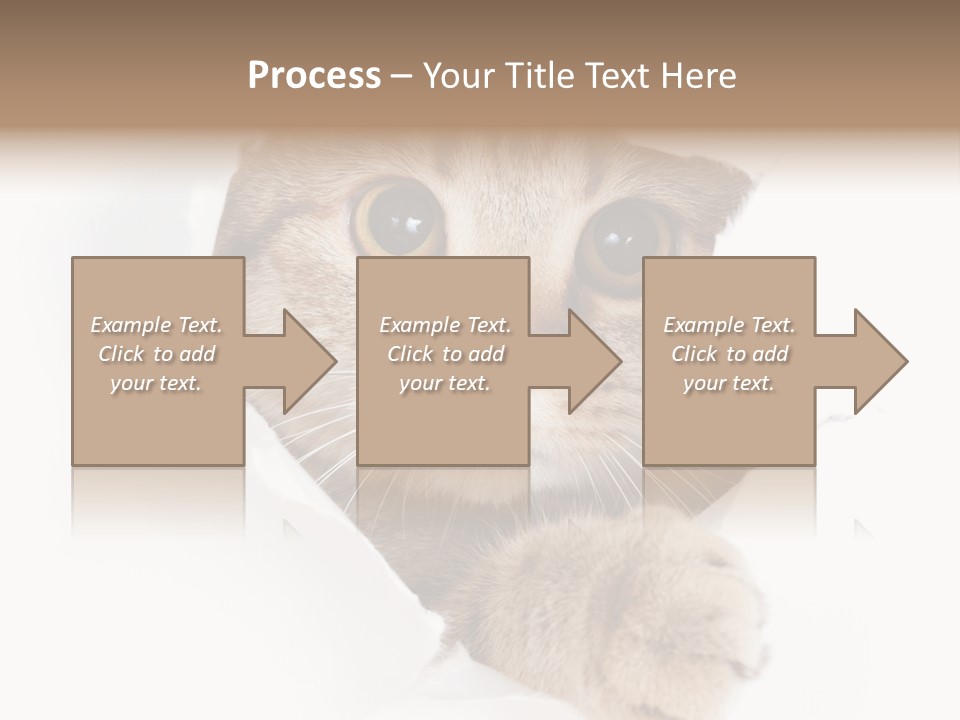 Process – Your Title Text Here

Example Text. Click to add your text.

Example Text. Click to add your text.

Example Text. Click to add your text.